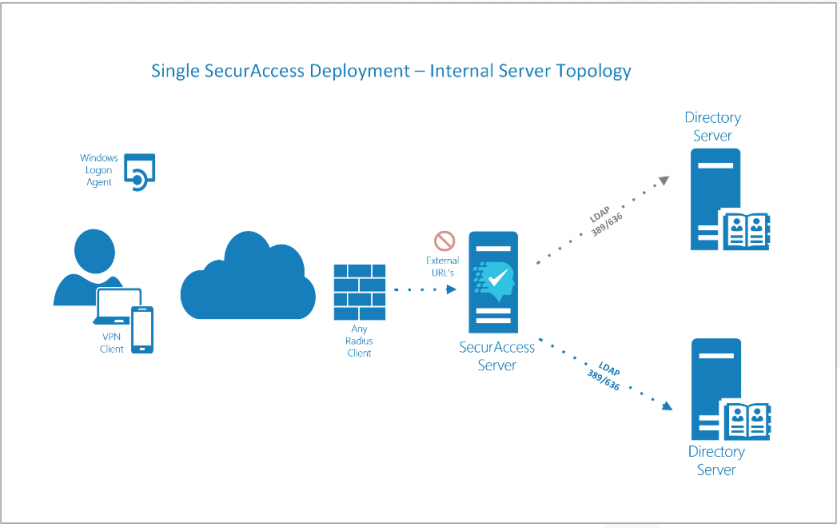 Single SecurAccess Deployment – Internal Server Topology

Windows Logon Agent

VPN Client

Any Radius Client

External URL's

SecurAccess Server

LDAP 389/636

Directory Server

LDAP 389/636

Directory Server